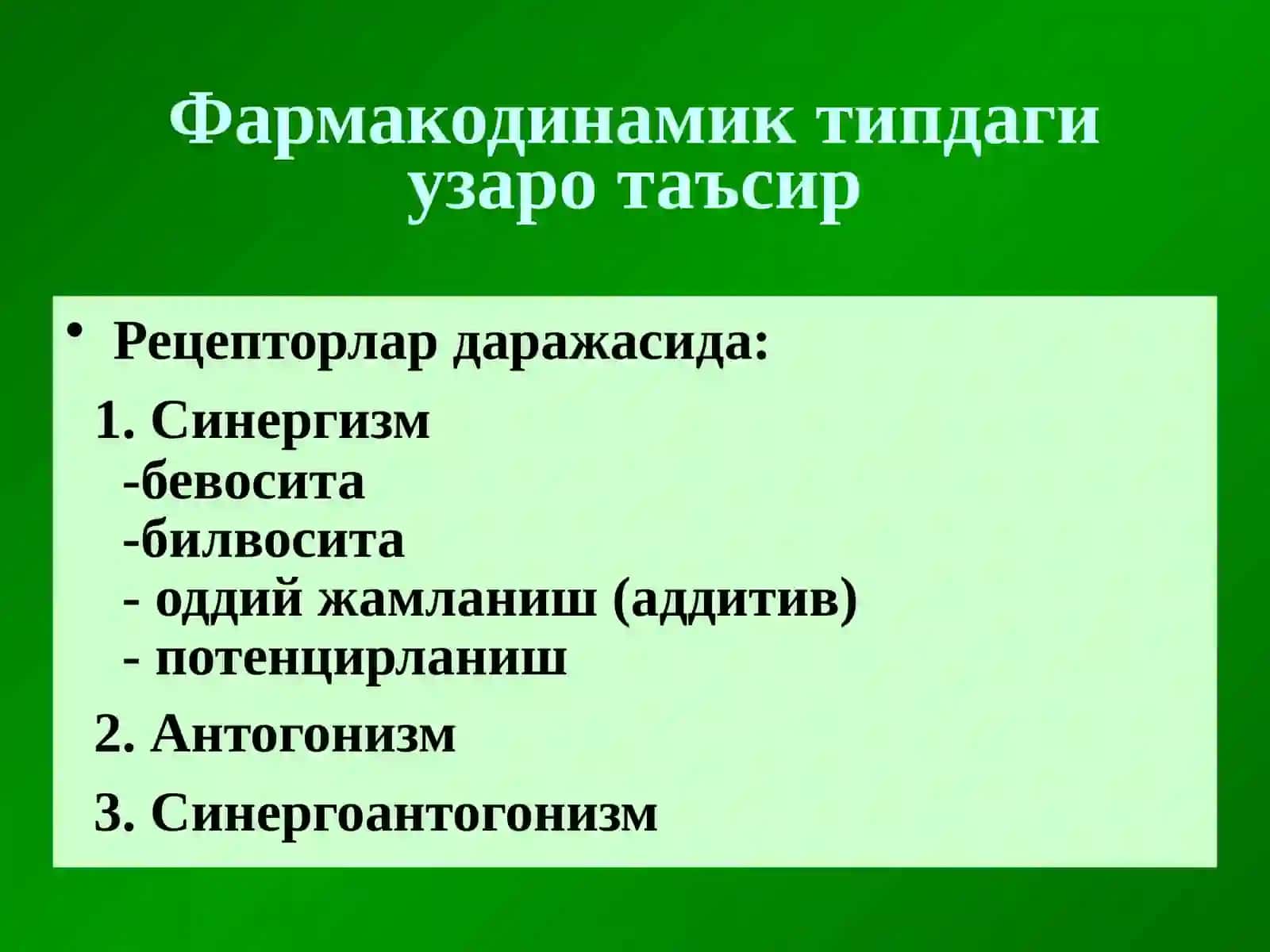 Фармакодинамик типдаги узаро таъсир

• Рецепторлар даражасида:

1. Синергизм
-бевосита
-билвосита
- оддий жамланиш (аддитив)
- потенцирланиш

2. Антогонизм

3. Синергоантогонизм